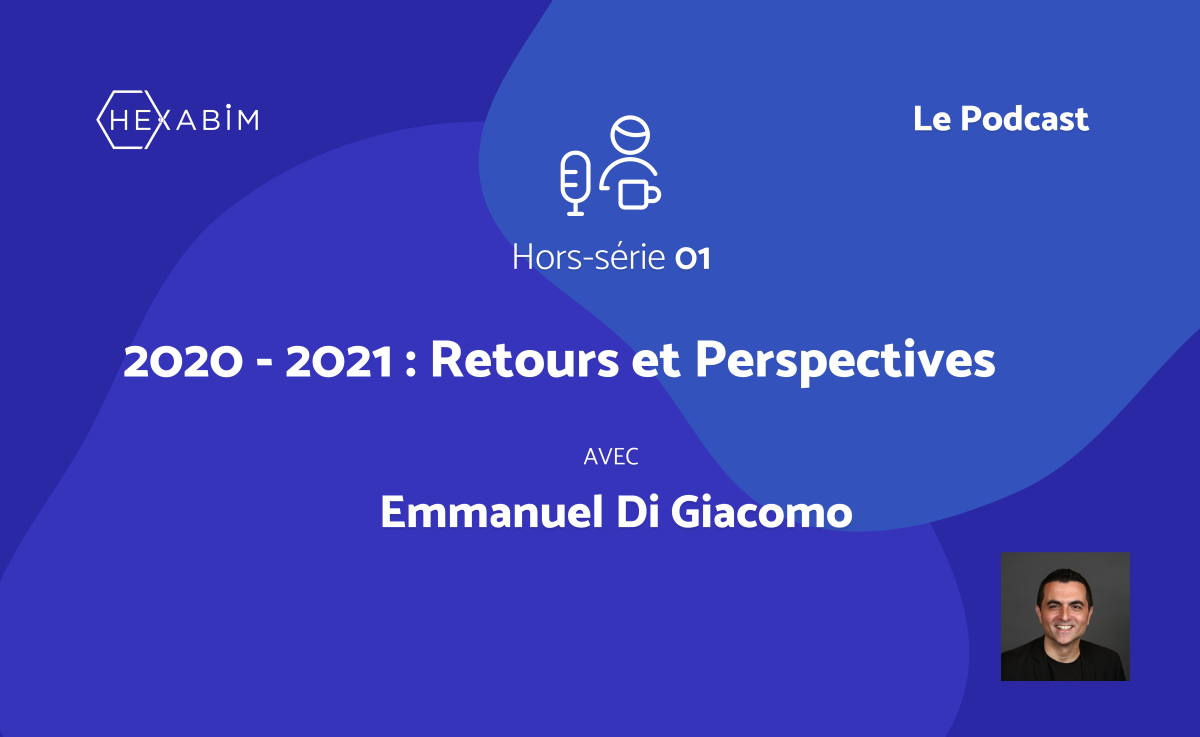 HEXABIM

Le Podcast

Hors-série 01

2020 - 2021 : Retours et Perspectives

AVEC

Emmanuel Di Giacomo